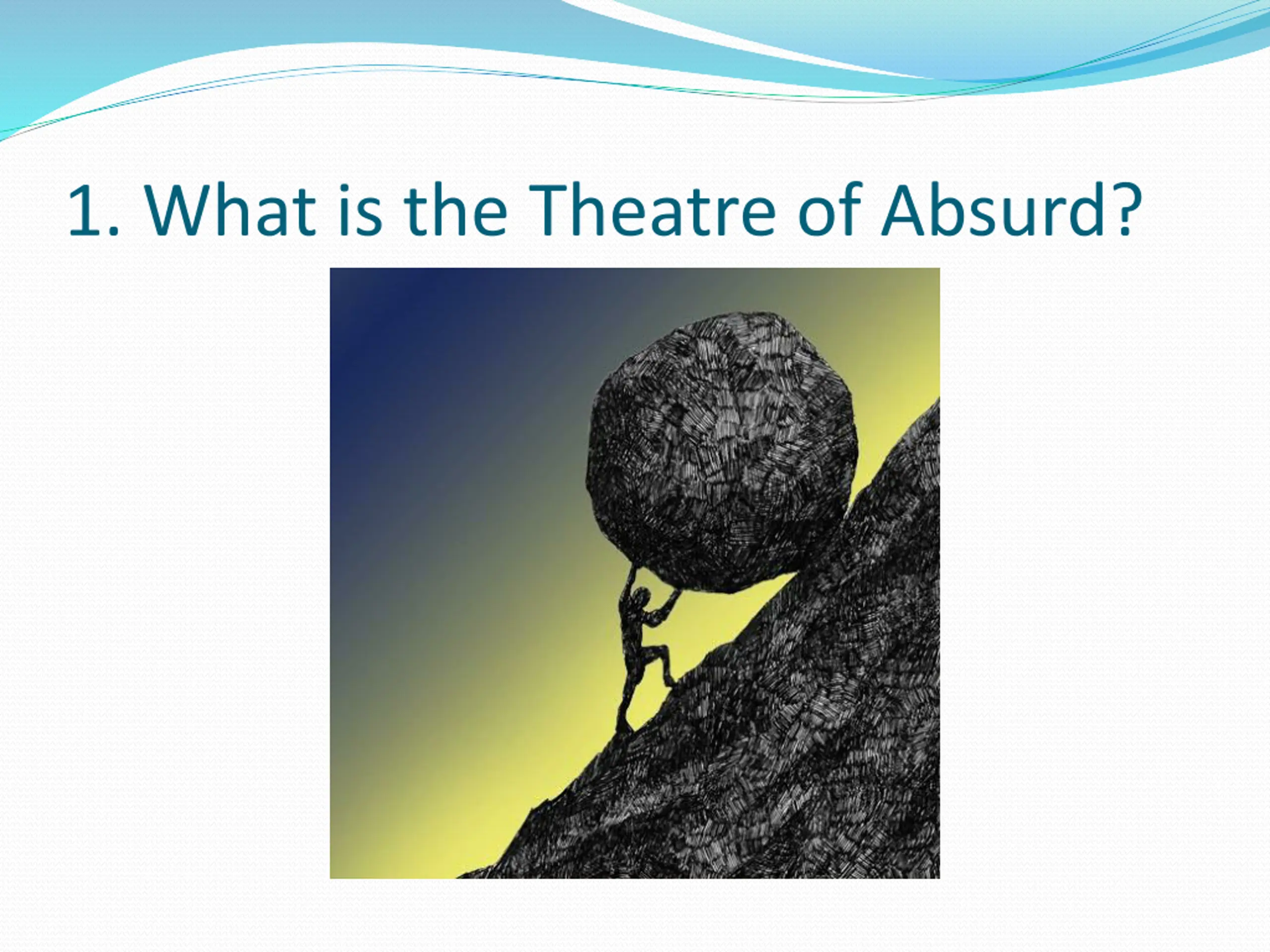 1. What is the Theatre of Absurd?